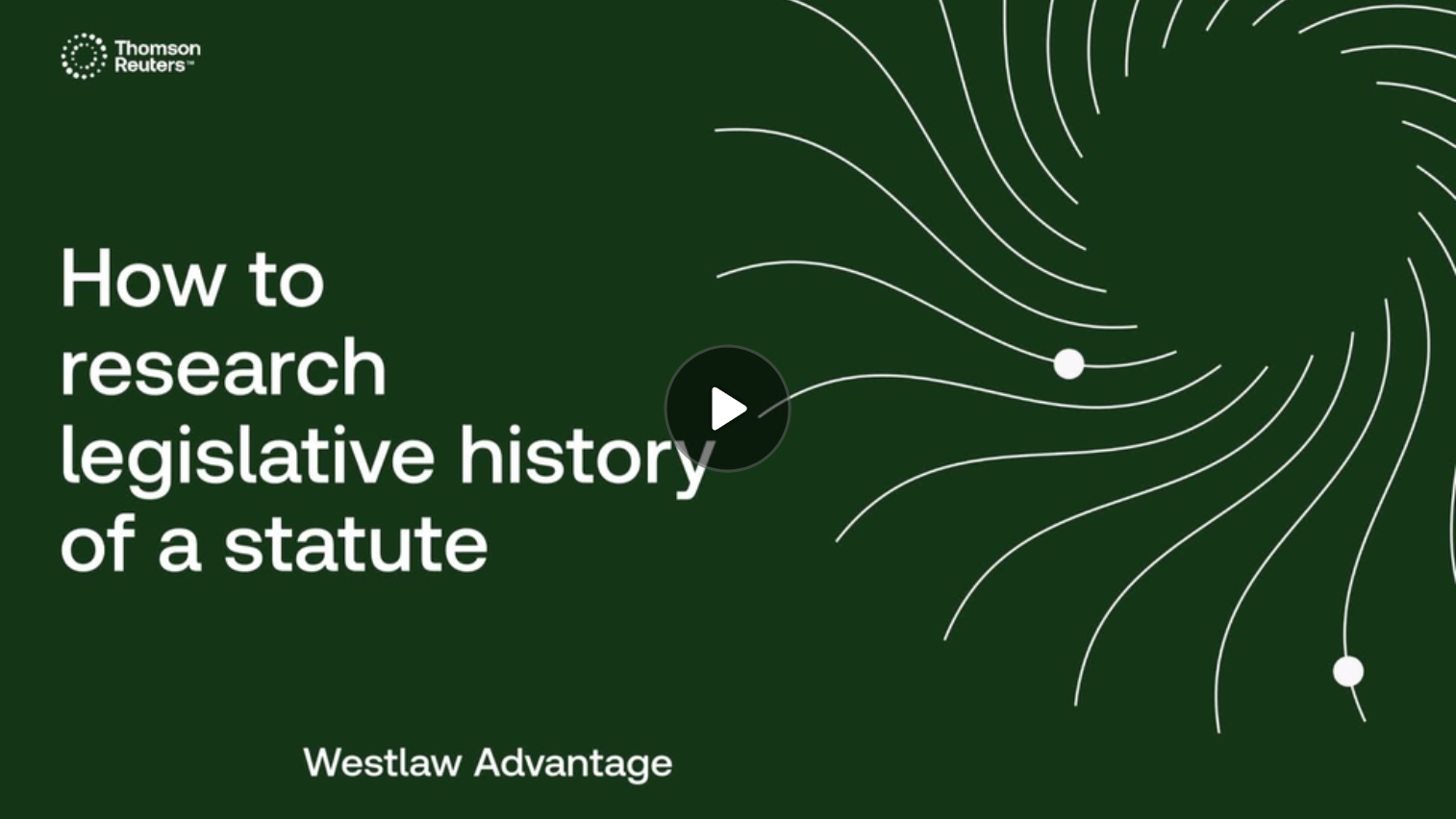 Thomson Reuters™

How to research legislative history of a statute

Westlaw Advantage